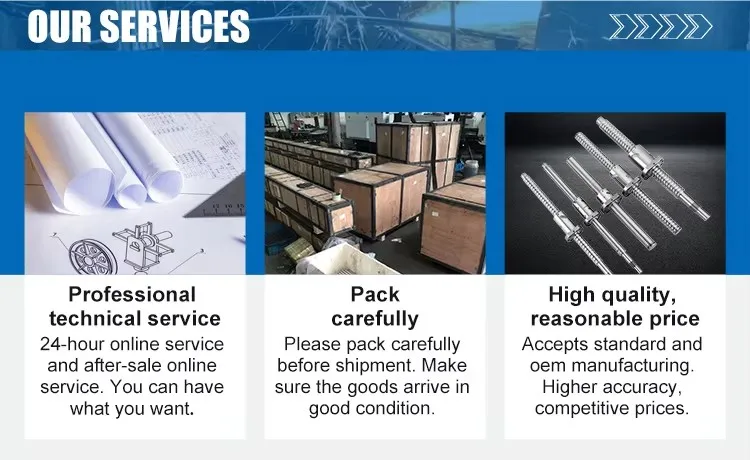 OUR SERVICES

Professional technical service
24-hour online service and after-sale online service. You can have what you want.

Pack carefully
Please pack carefully before shipment. Make sure the goods arrive in good condition.

High quality, reasonable price
Accepts standard and oem manufacturing. Higher accuracy, competitive prices.